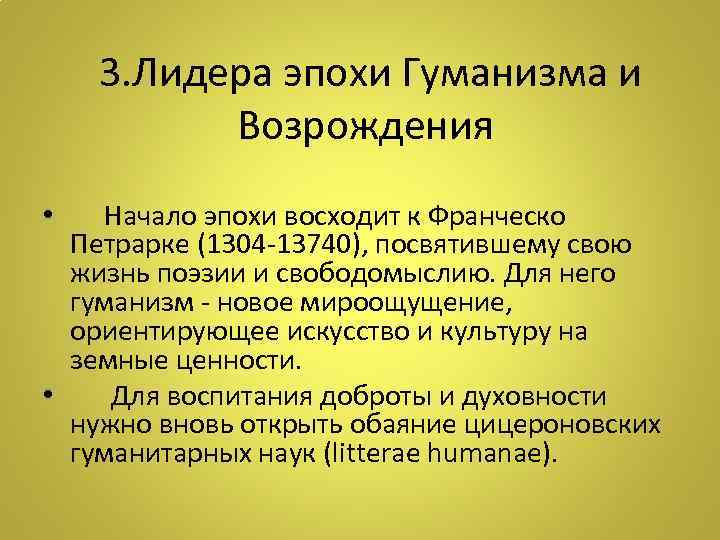 3.Лидера эпохи Гуманизма и Возрождения

• Начало эпохи восходит к Франческо Петрарке (1304-13740), посвятившему свою жизнь поэзии и свободомыслию. Для него гуманизм - новое мироощущение, ориентирующее искусство и культуру на земные ценности.

• Для воспитания доброты и духовности нужно вновь открыть обаяние цицероновских гуманитарных наук (litterae humanae).